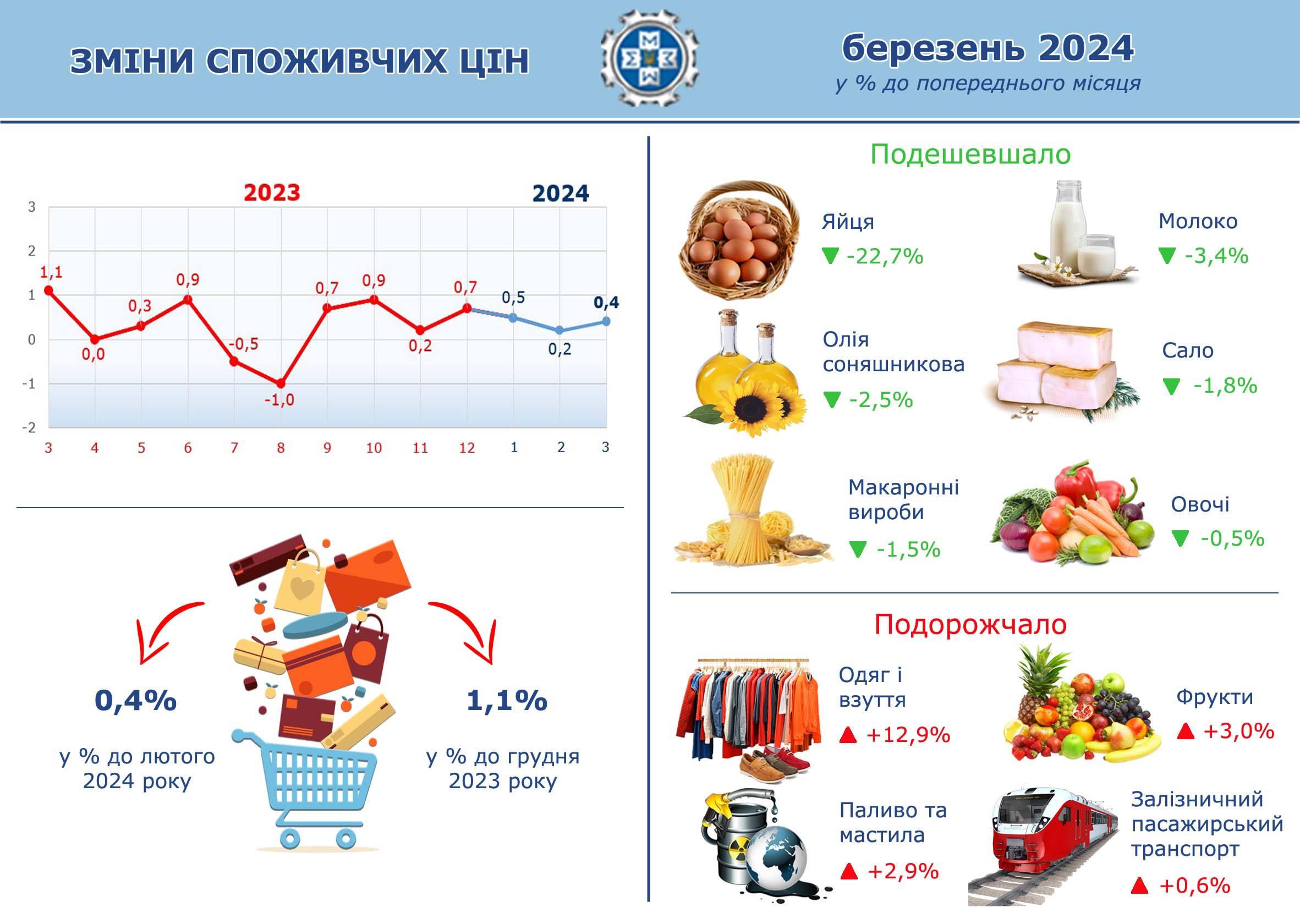 ЗМІНИ СПОЖИВЧИХ ЦІН

березень 2024
у % до попереднього місяця

2023

2024

3
2
1
0
-1
-2

1,1
0,0
0,3
0,9
-0,5
-1,0
0,7
0,9
0,2
0,7
0,5
0,2
0,4

3 4 5 6 7 8 9 10 11 12 1 2 3

0,4%
у % до лютого 2024 року

1,1%
у % до грудня 2023 року

Подешевшало

Яйця
▼ -22,7%

Молоко
▼ -3,4%

Олія соняшникова
▼ -2,5%

Сало
▼ -1,8%

Макаронні вироби
▼ -1,5%

Овочі
▼ -0,5%

Подорожчало

Одяг і взуття
▲ +12,9%

Фрукти
▲ +3,0%

Паливо та мастила
▲ +2,9%

Залізничний пасажирський транспорт
▲ +0,6%